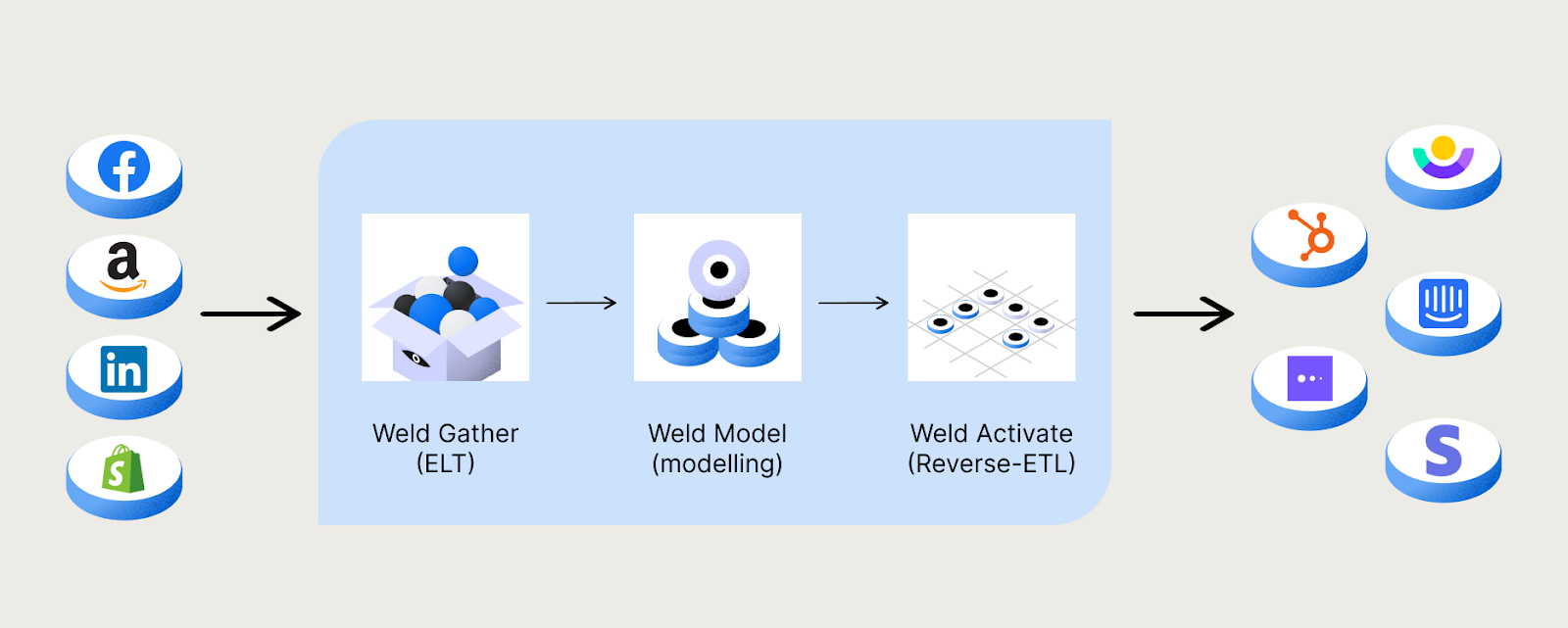 f
a
in
S

Weld Gather
(ELT)

Weld Model
(modelling)

Weld Activate
(Reverse-ETL)

S